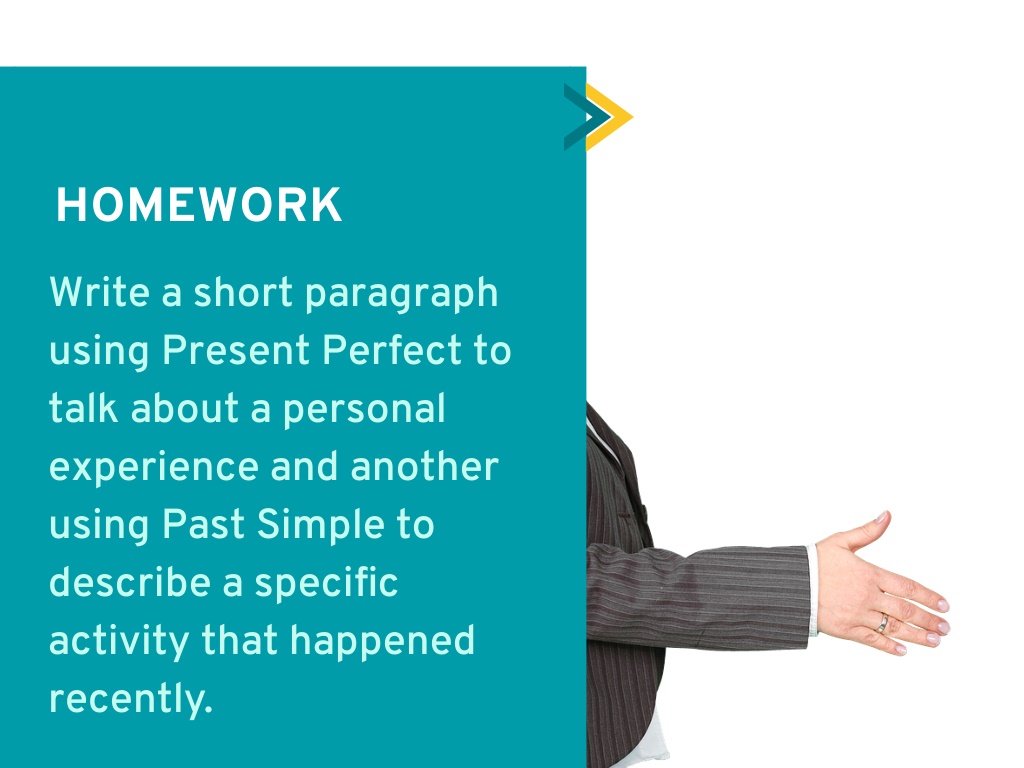 HOMEWORK

Write a short paragraph using Present Perfect to talk about a personal experience and another using Past Simple to describe a specific activity that happened recently.